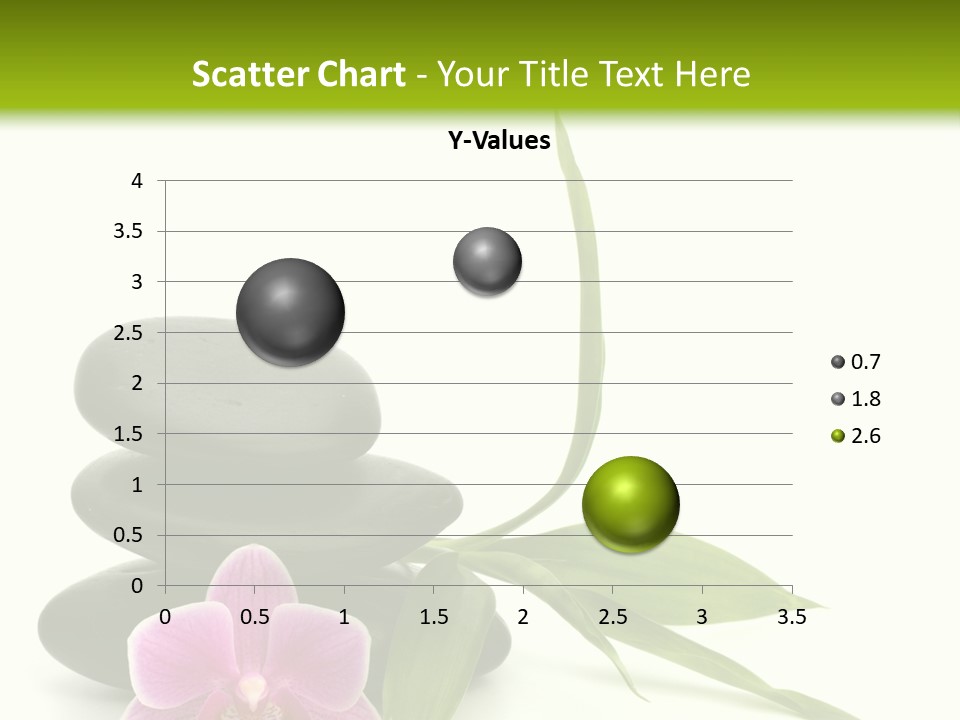 Scatter Chart - Your Title Text Here

Y-Values

4
3.5
3
2.5
2
1.5
1
0.5
0

0 0.5 1 1.5 2 2.5 3 3.5

0.7
1.8
2.6